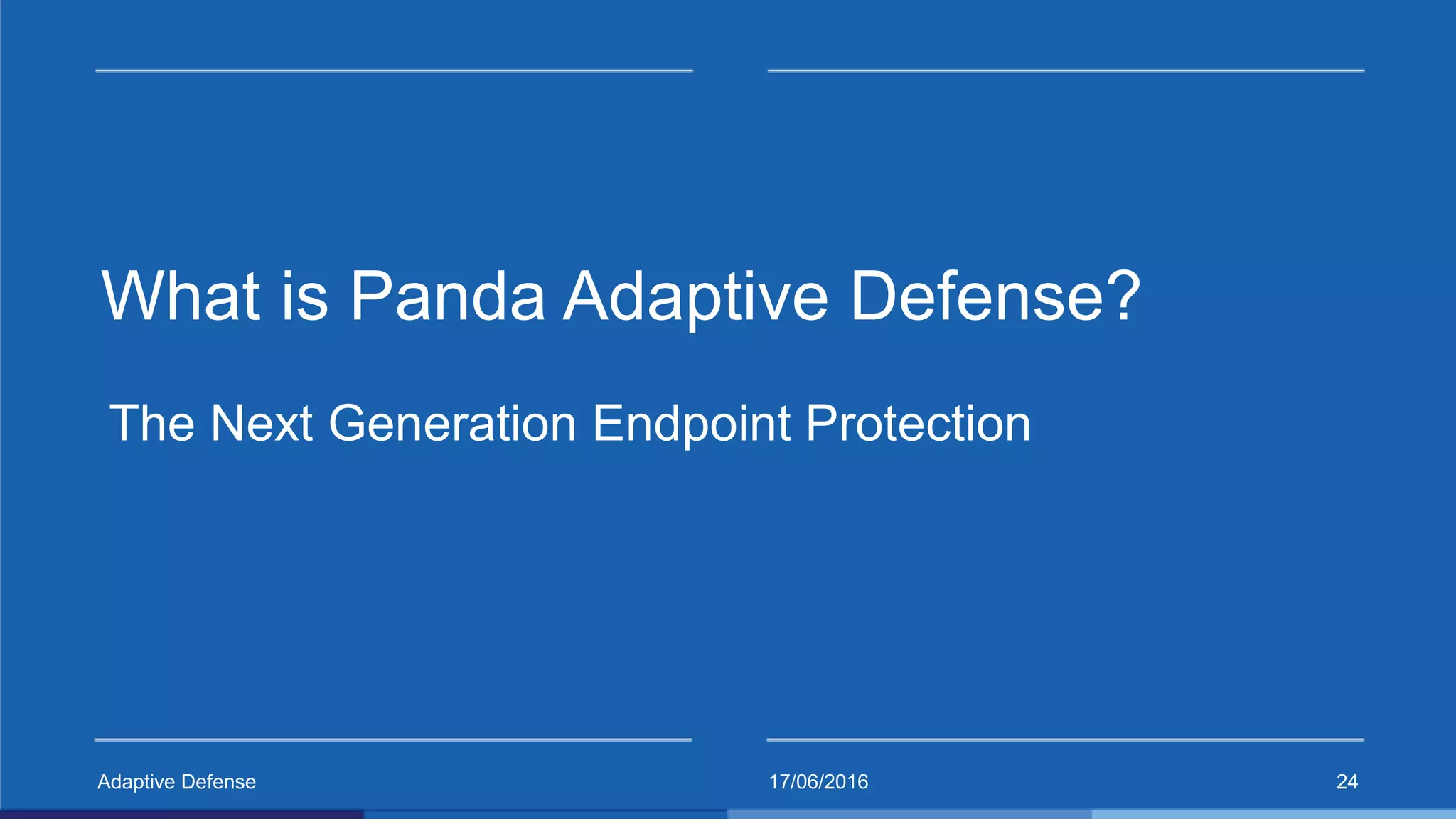 What is Panda Adaptive Defense?

The Next Generation Endpoint Protection

Adaptive Defense

17/06/2016

24